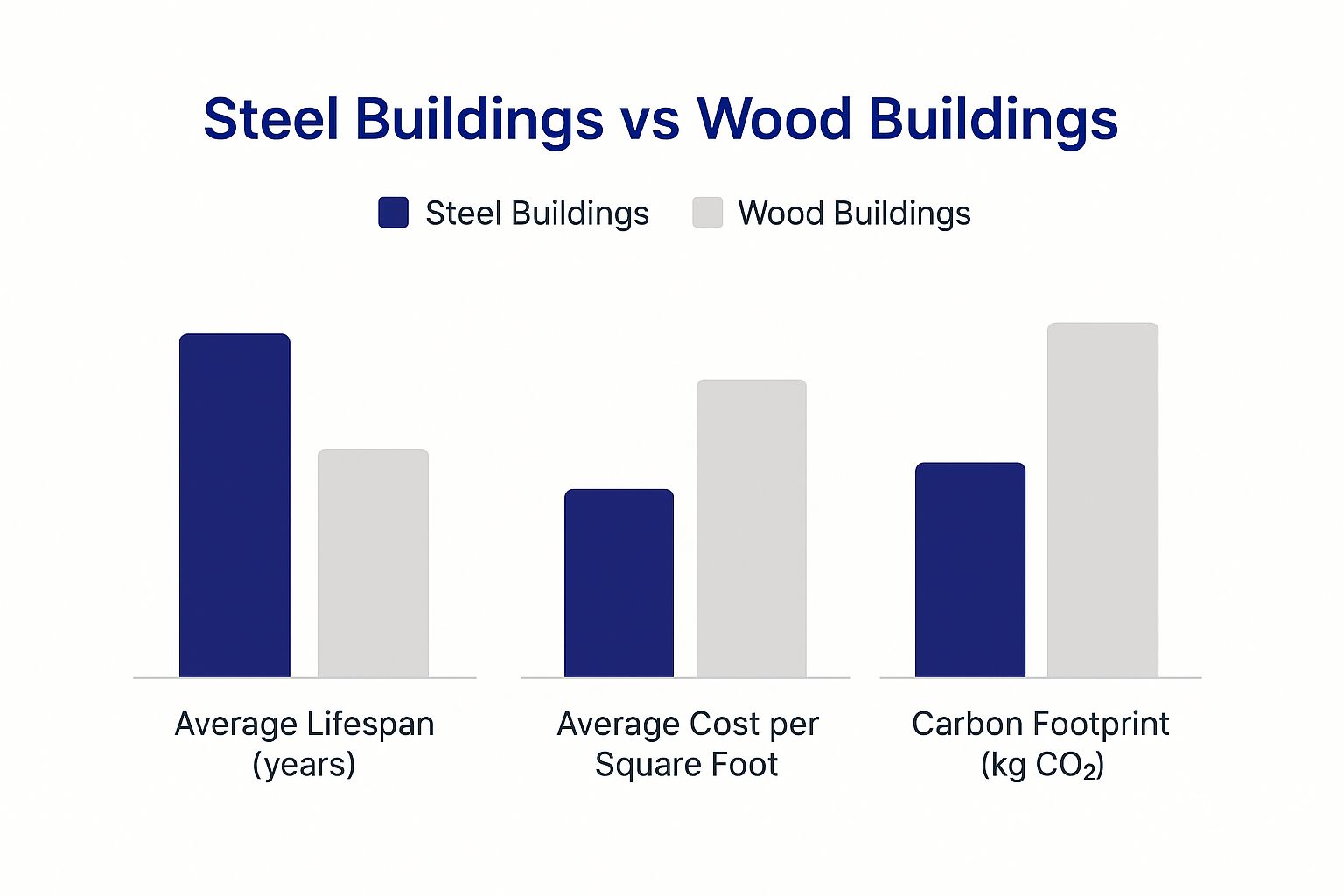 Steel Buildings vs Wood Buildings

Steel Buildings Wood Buildings

Average Lifespan (years)

Average Cost per Square Foot

Carbon Footprint (kg $CO_2$)